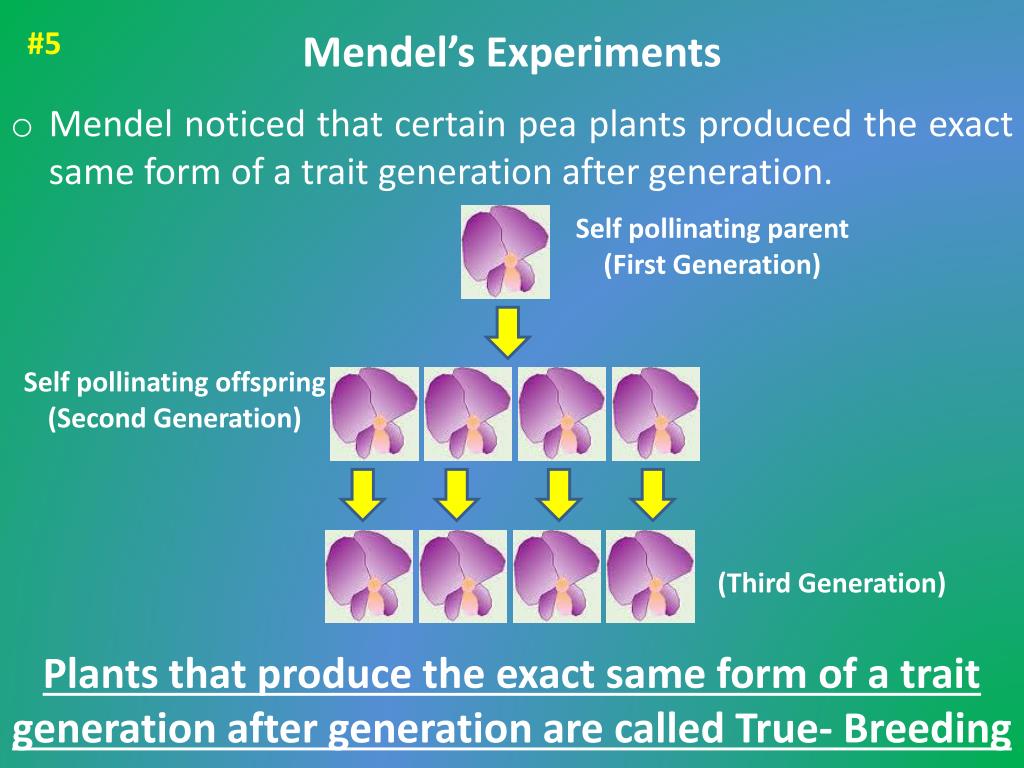 #5

Mendel's Experiments

o Mendel noticed that certain pea plants produced the exact same form of a trait generation after generation.

Self pollinating parent
(First Generation)

Self pollinating offspring
(Second Generation)

(Third Generation)

Plants that produce the exact same form of a trait generation after generation are called True- Breeding